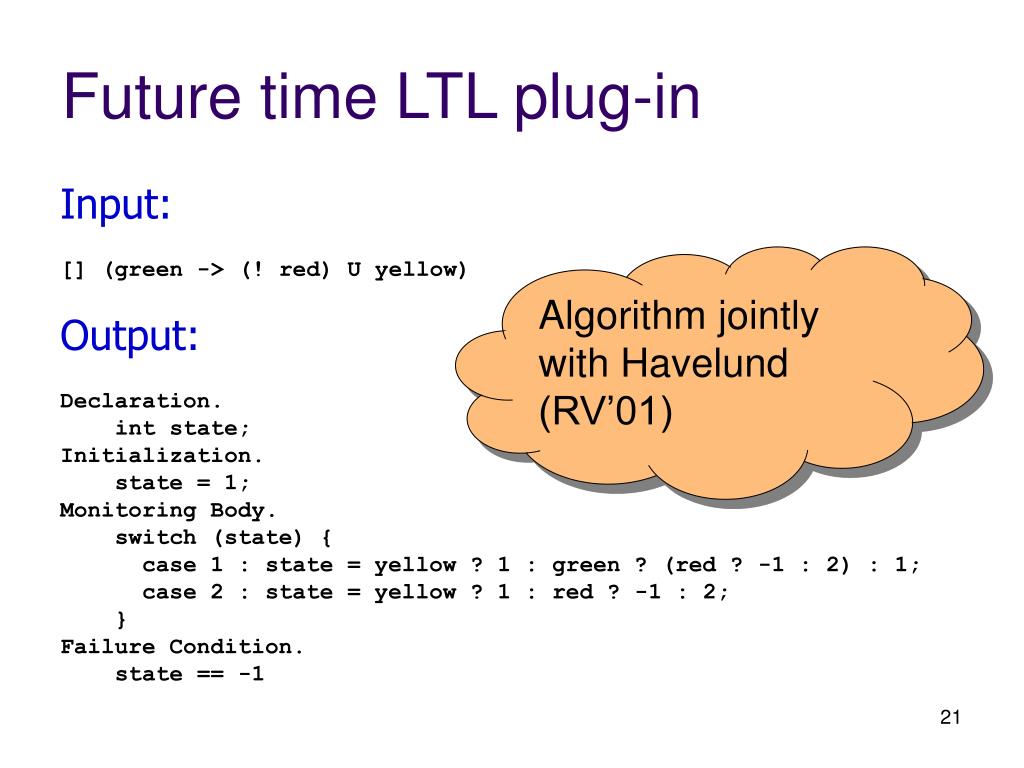 Future time LTL plug-in

Input:

[] (green -> (! red) U yellow)

Algorithm jointly with Havelund (RV'01)

Output:

Declaration.
    int state;
Initialization.
    state = 1;
Monitoring Body.
    switch (state) {
      case 1 : state = yellow ? 1 : green ? (red ? -1 : 2) : 1;
      case 2 : state = yellow ? 1 : red ? -1 : 2;
    }
Failure Condition.
    state == -1

21